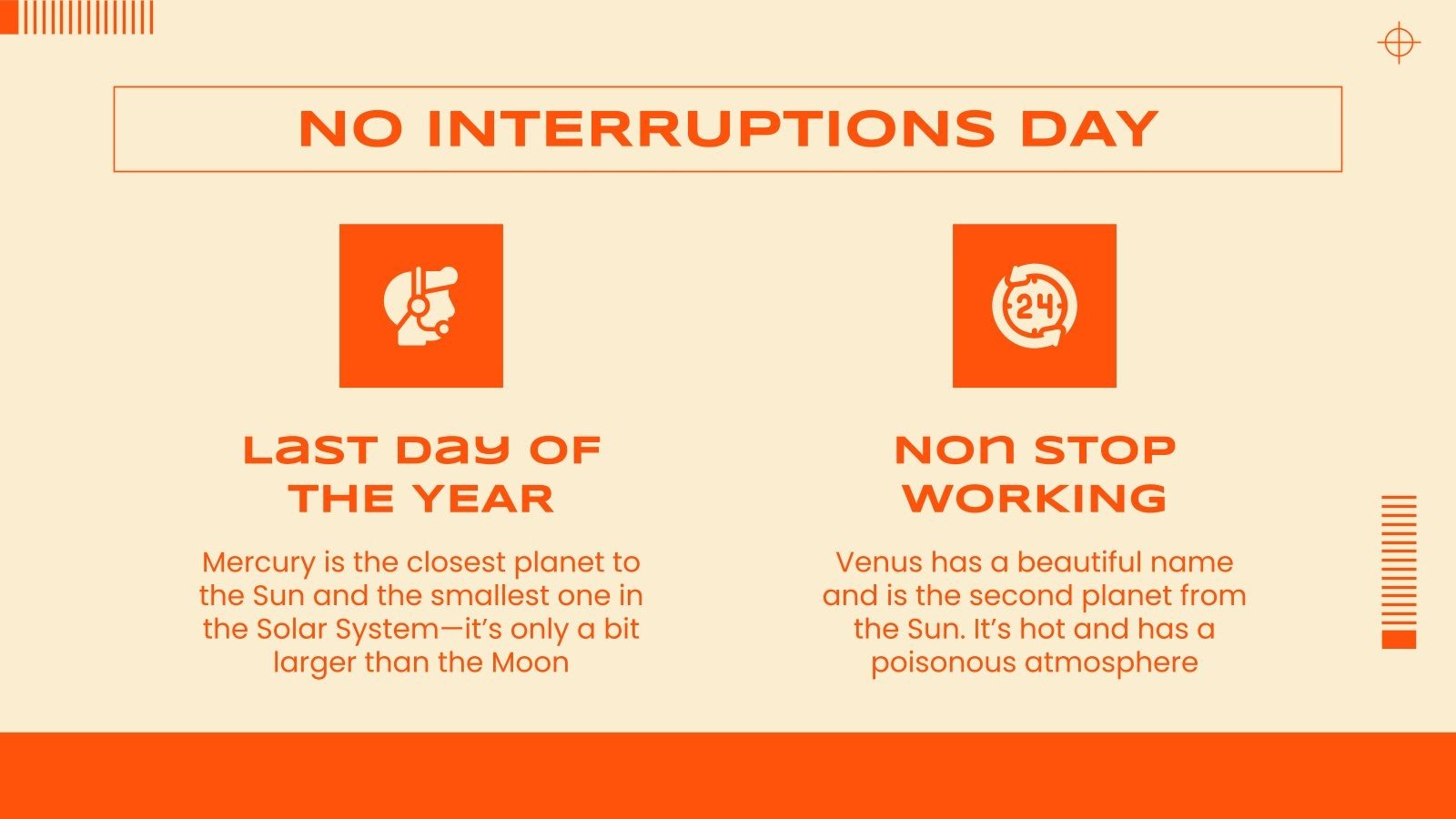 NO INTERRUPTIONS DAY

24

LAST DAY OF THE YEAR

Mercury is the closest planet to the Sun and the smallest one in the Solar System—it's only a bit larger than the Moon

NON STOP WORKING

Venus has a beautiful name and is the second planet from the Sun. It's hot and has a poisonous atmosphere